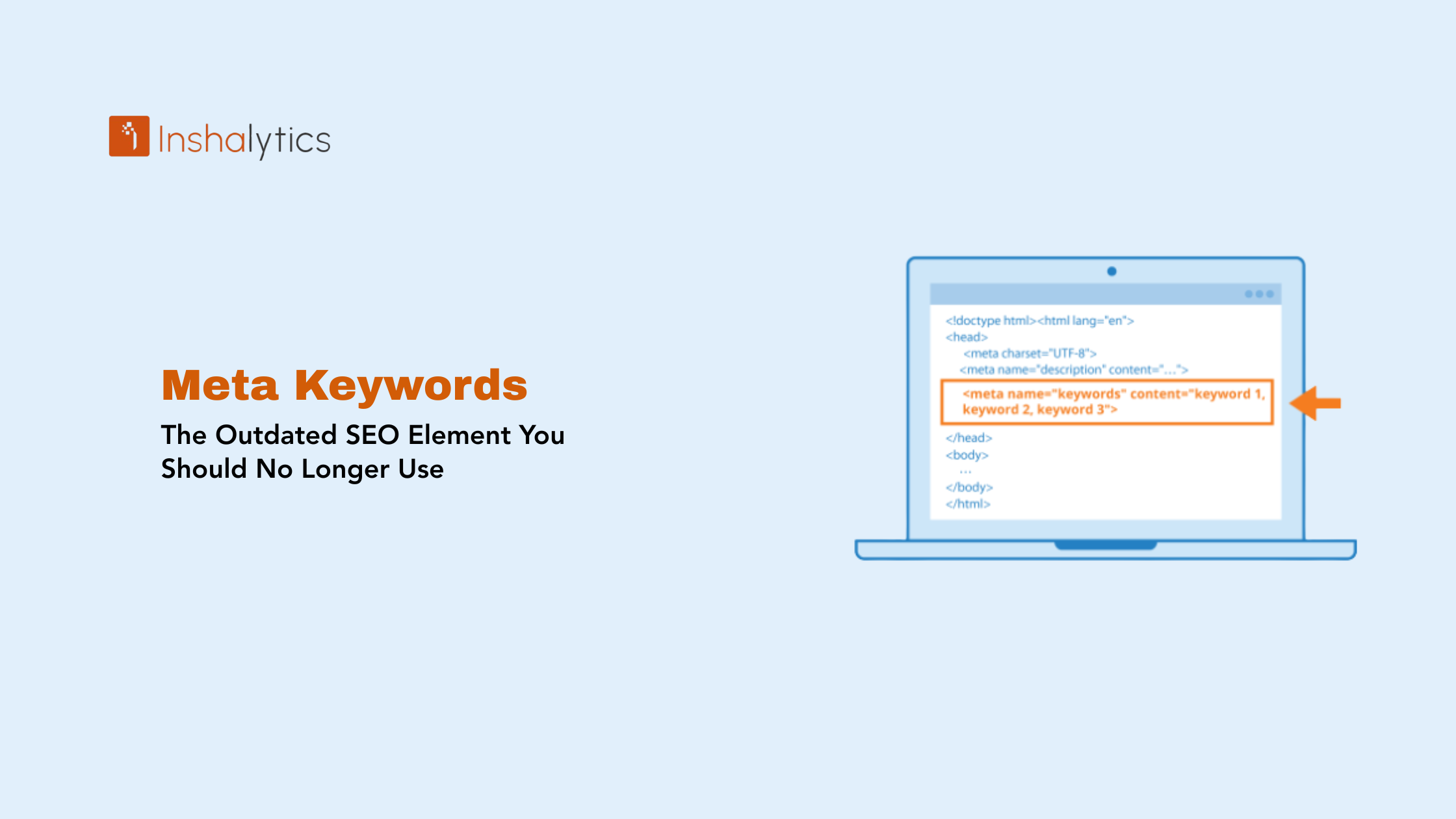 Inshalytics

Meta Keywords

The Outdated SEO Element You Should No Longer Use

<!doctype html><html lang="en">
<head>
<meta charset="UTF-8">
<meta name="description" content="...">
<meta name="keywords" content="keyword 1, keyword 2, keyword 3">
</head>
<body>
...
</body>
</html>